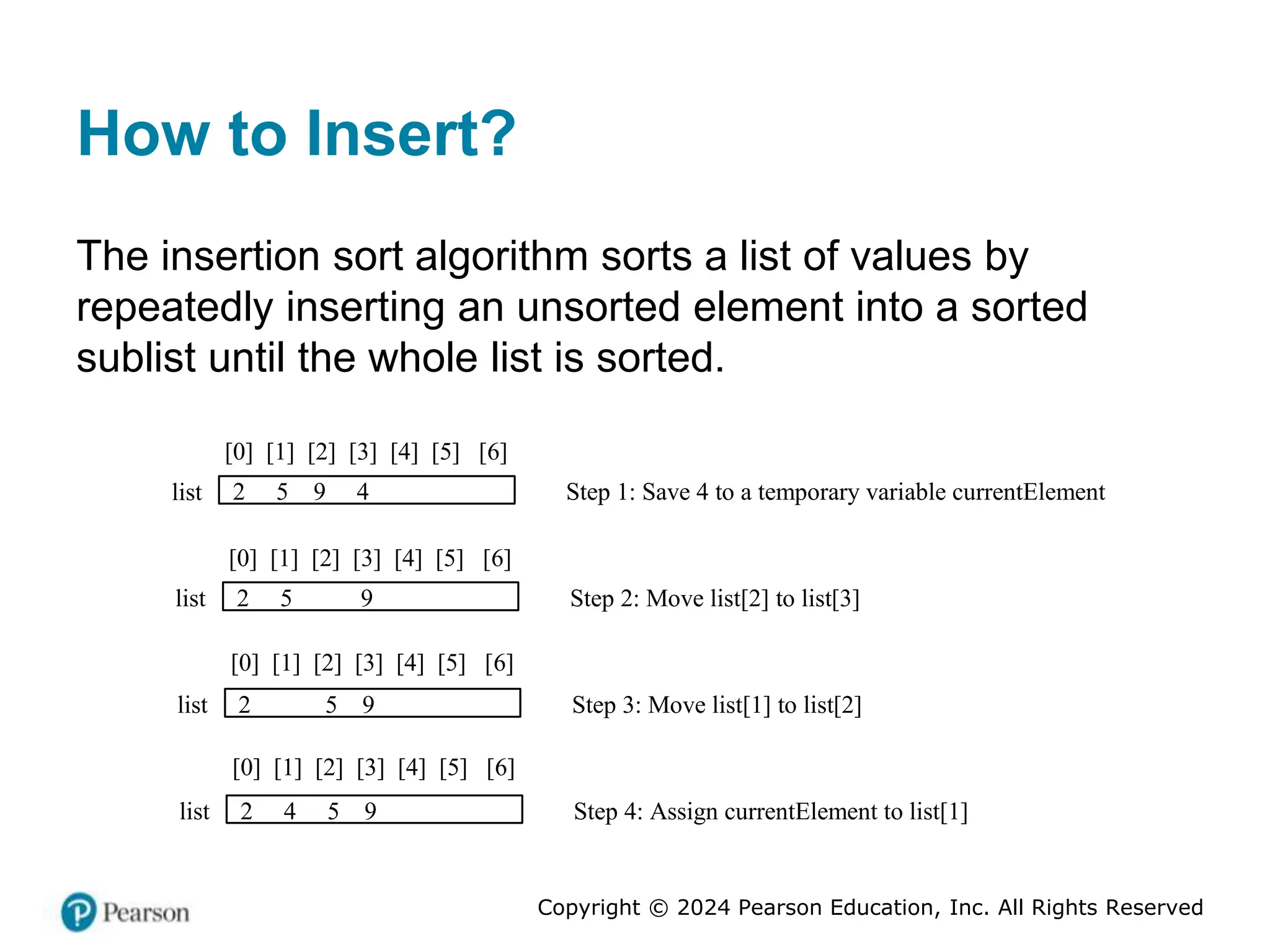 How to Insert?

The insertion sort algorithm sorts a list of values by repeatedly inserting an unsorted element into a sorted sublist until the whole list is sorted.

[0] [1] [2] [3] [4] [5] [6]
list 2 5 9 4
Step 1: Save 4 to a temporary variable currentElement

[0] [1] [2] [3] [4] [5] [6]
list 2 5 9
Step 2: Move list[2] to list[3]

[0] [1] [2] [3] [4] [5] [6]
list 2 5 9
Step 3: Move list[1] to list[2]

[0] [1] [2] [3] [4] [5] [6]
list 2 4 5 9
Step 4: Assign currentElement to list[1]

Pearson

Copyright © 2024 Pearson Education, Inc. All Rights Reserved